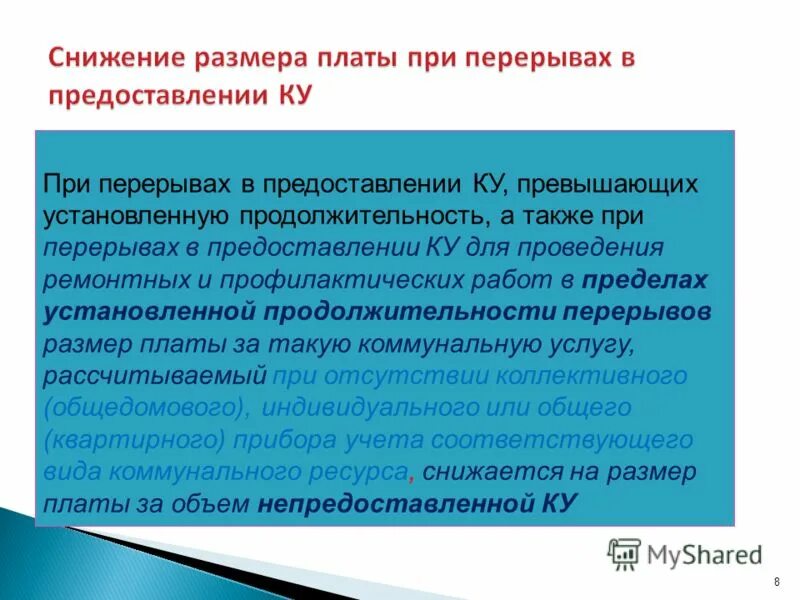 Снижение размера платы при перерывах в предоставлении КУ

При перерывах в предоставлении КУ, превышающих установленную продолжительность, а также при перерывах в предоставлении КУ для проведения ремонтных и профилактических работ в пределах установленной продолжительности перерывов размер платы за такую коммунальную услугу, рассчитываемый при отсутствии коллективного (общедомового), индивидуального или общего (квартирного) прибора учета соответствующего вида коммунального ресурса, снижается на размер платы за объем непредоставленной КУ

MyShared

8